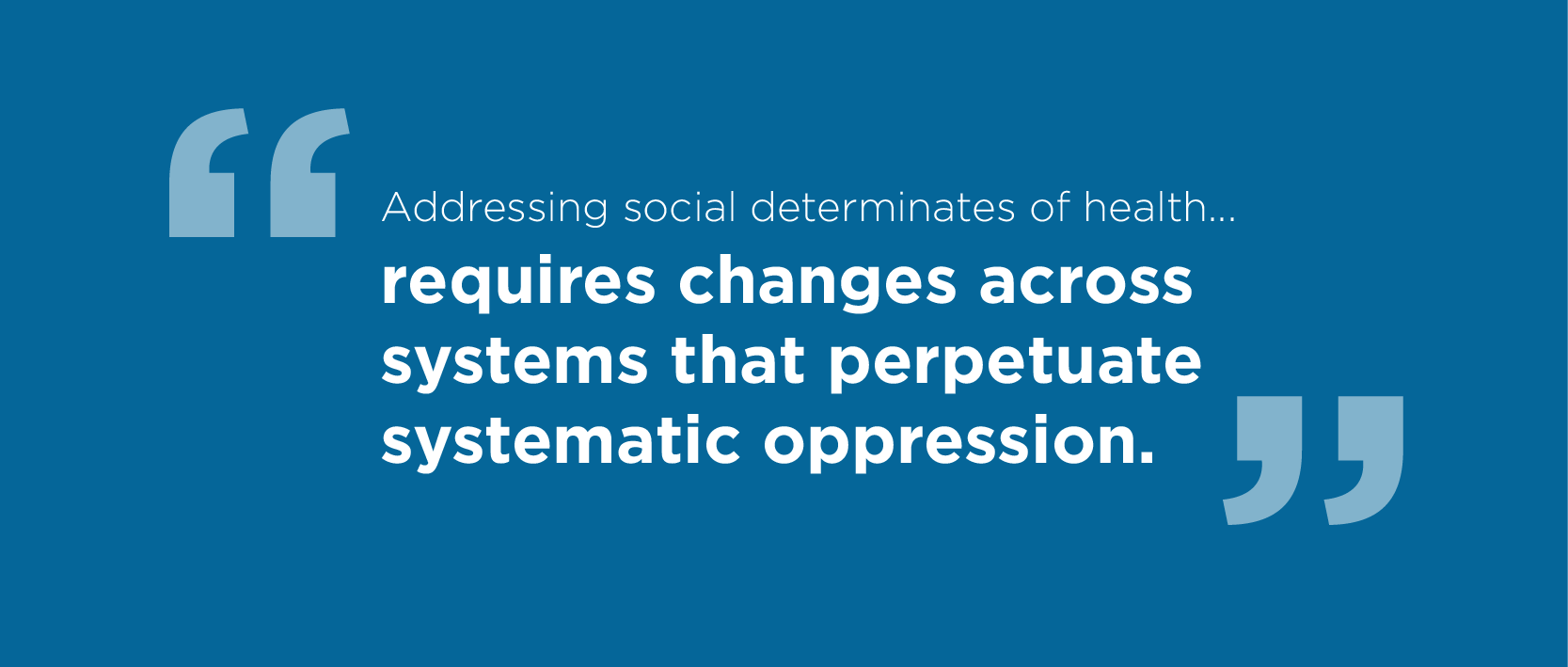 “Addressing social determinates of health…
requires changes across systems that perpetuate systematic oppression.”